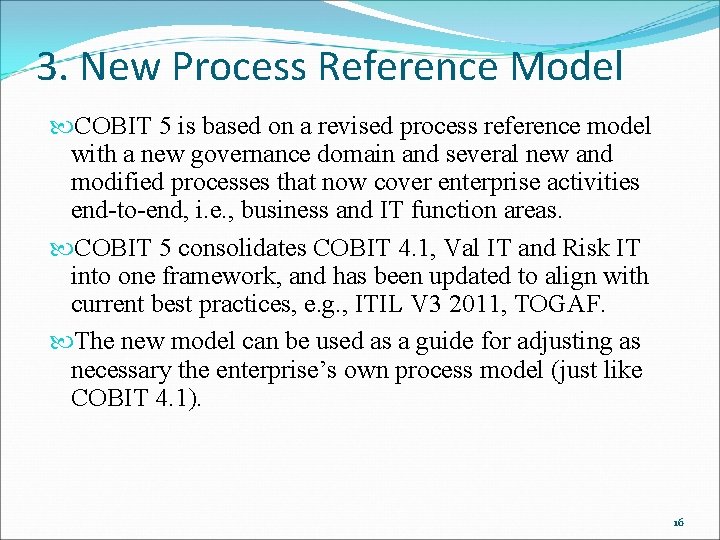 3. New Process Reference Model

COBIT 5 is based on a revised process reference model with a new governance domain and several new and modified processes that now cover enterprise activities end-to-end, i.e., business and IT function areas.

COBIT 5 consolidates COBIT 4.1, Val IT and Risk IT into one framework, and has been updated to align with current best practices, e.g., ITIL V3 2011, TOGAF.

The new model can be used as a guide for adjusting as necessary the enterprise's own process model (just like COBIT 4.1).

16